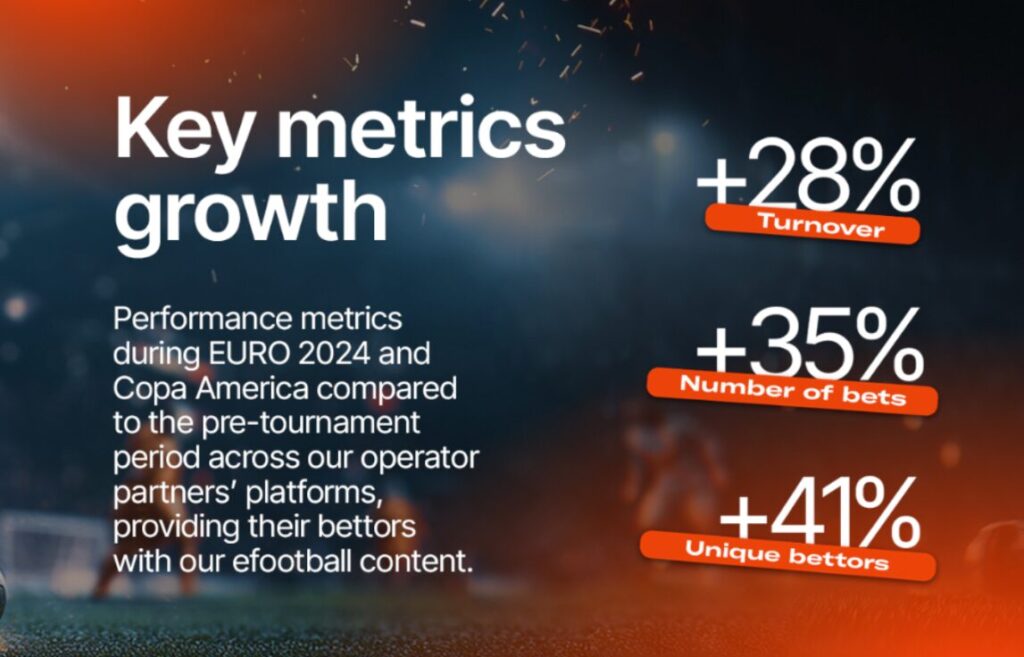 Key metrics growth

Performance metrics during EURO 2024 and Copa America compared to the pre-tournament period across our operator partners' platforms, providing their bettors with our efootball content.

+28%
Turnover

+35%
Number of bets

+41%
Unique bettors